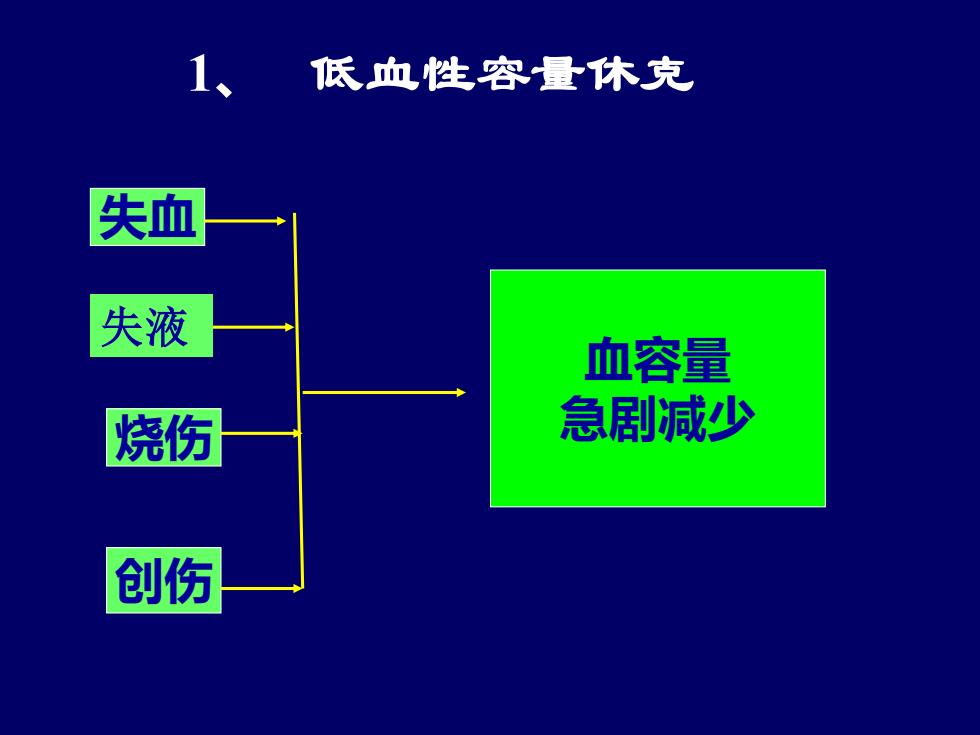 1、 低血性容量休克

失血

失液

烧伤

创伤

血容量
急剧减少